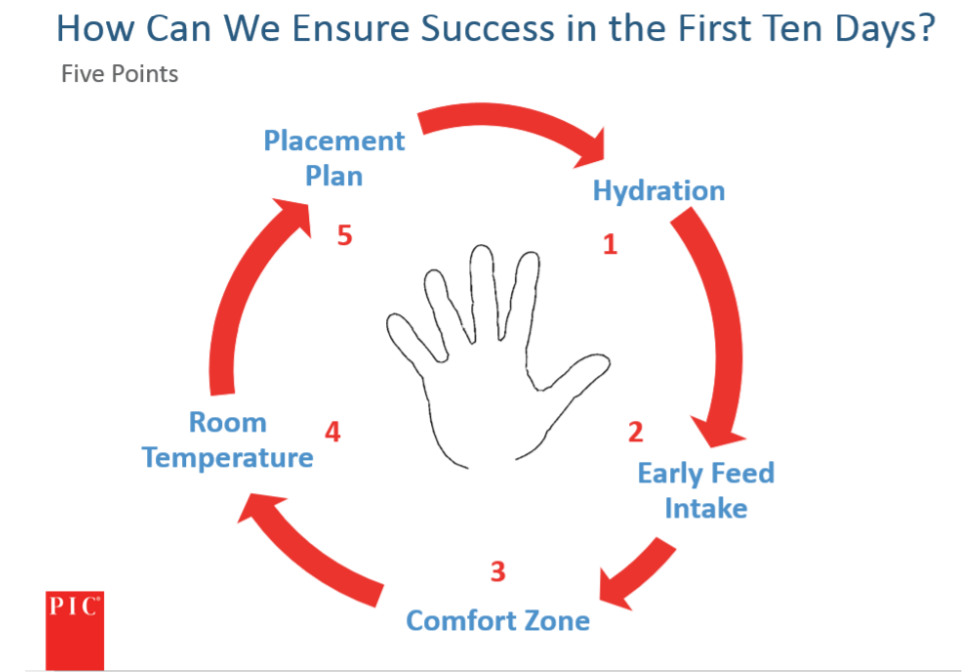 How Can We Ensure Success in the First Ten Days?

Five Points

Hydration
1

2
Early Feed Intake

3
Comfort Zone

Room Temperature
4

Placement Plan
5

PIC